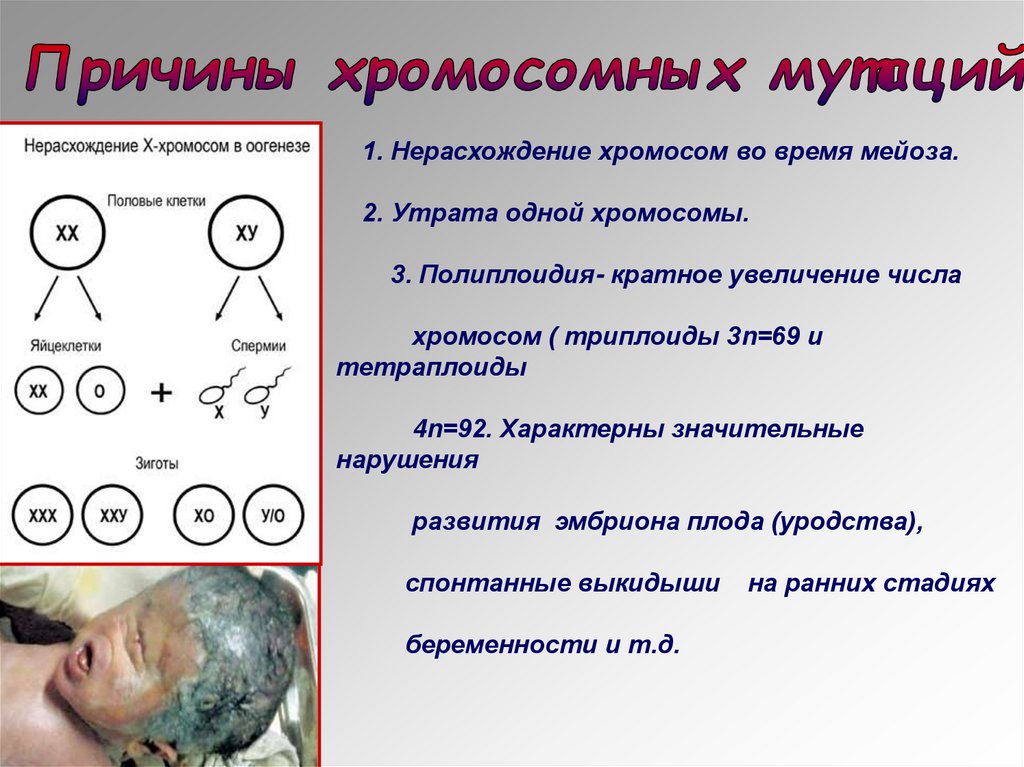 Причины хромосомных мутаций

Нерасхождение Х-хромосом в оогенезе

Половые клетки

ХХ

ХУ

Яйцеклетки

Спермии

ХХ

О

+

Х

У

Зиготы

ХХХ

ХХУ

ХО

У/О

1. Нерасхождение хромосом во время мейоза.

2. Утрата одной хромосомы.

3. Полиплоидия- кратное увеличение числа

хромосом ( триплоиды 3n=69 и тетраплоиды

4n=92. Характерны значительные нарушения

развития эмбриона плода (уродства),

спонтанные выкидыши на ранних стадиях

беременности и т.д.